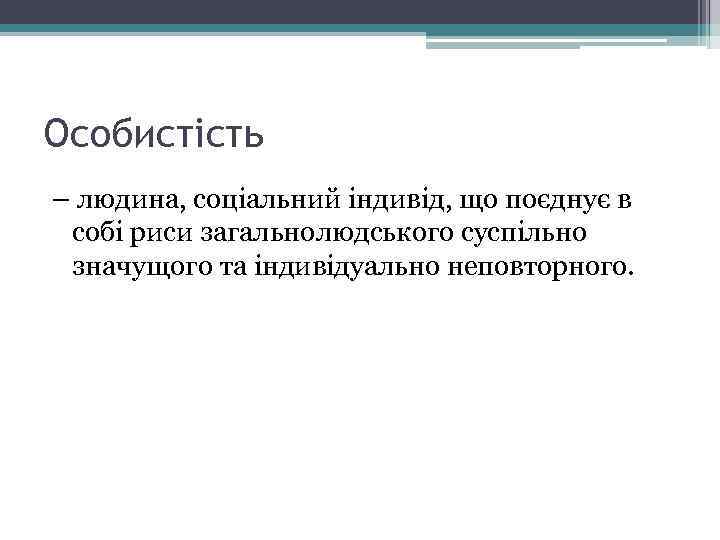 Особистість

– людина, соціальний індивід, що поєднує в собі риси загальнолюдського суспільно значущого та індивідуально неповторного.